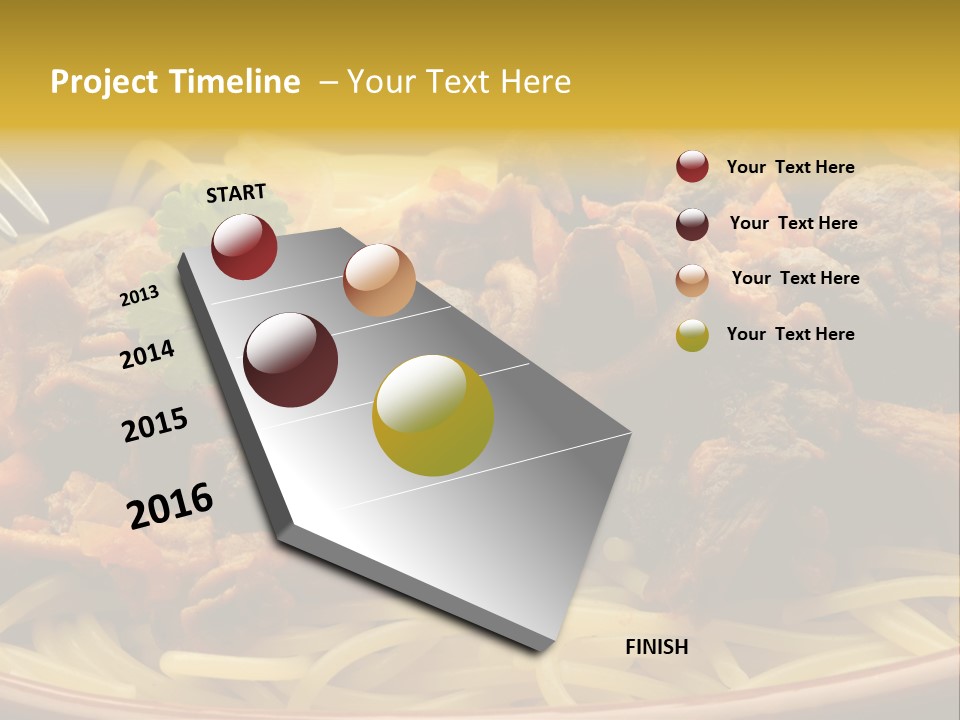 Project Timeline – Your Text Here

START

2013

2014

2015

2016

FINISH

Your Text Here

Your Text Here

Your Text Here

Your Text Here